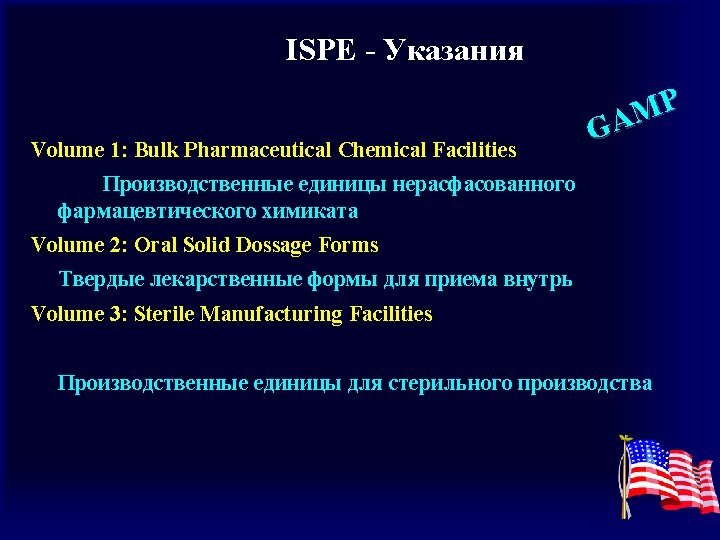 ISPE - Указания

GAMP

Volume 1: Bulk Pharmaceutical Chemical Facilities

Производственные единицы нерасфасованного фармацевтического химиката

Volume 2: Oral Solid Dossage Forms

Твердые лекарственные формы для приема внутрь

Volume 3: Sterile Manufacturing Facilities

Производственные единицы для стерильного производства